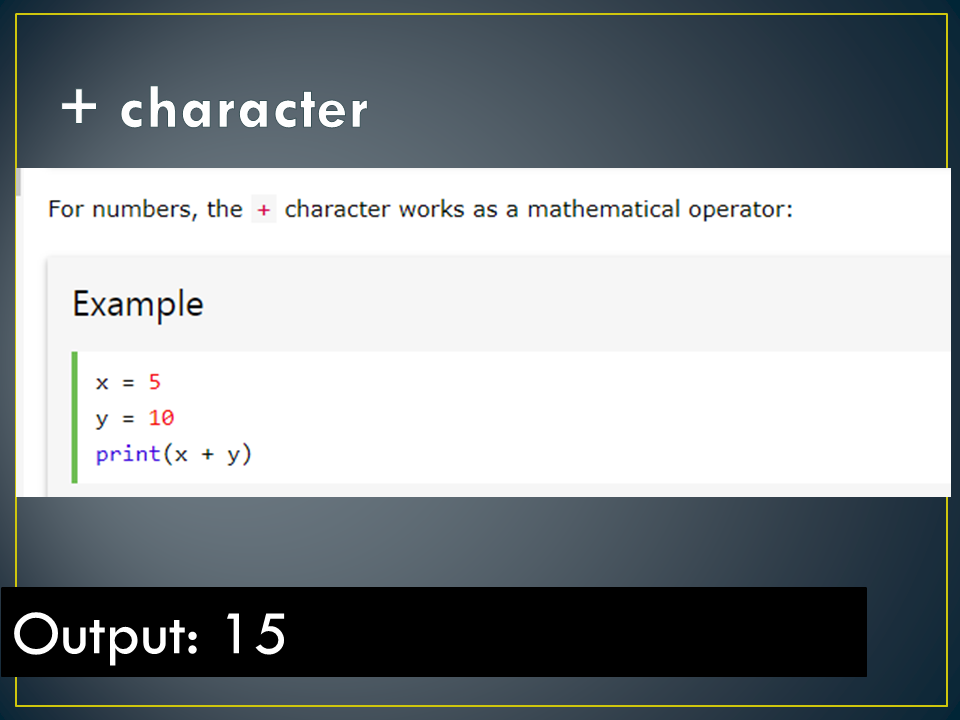 + character

For numbers, the + character works as a mathematical operator:

Example

x = 5
y = 10
print(x + y)

Output: 15